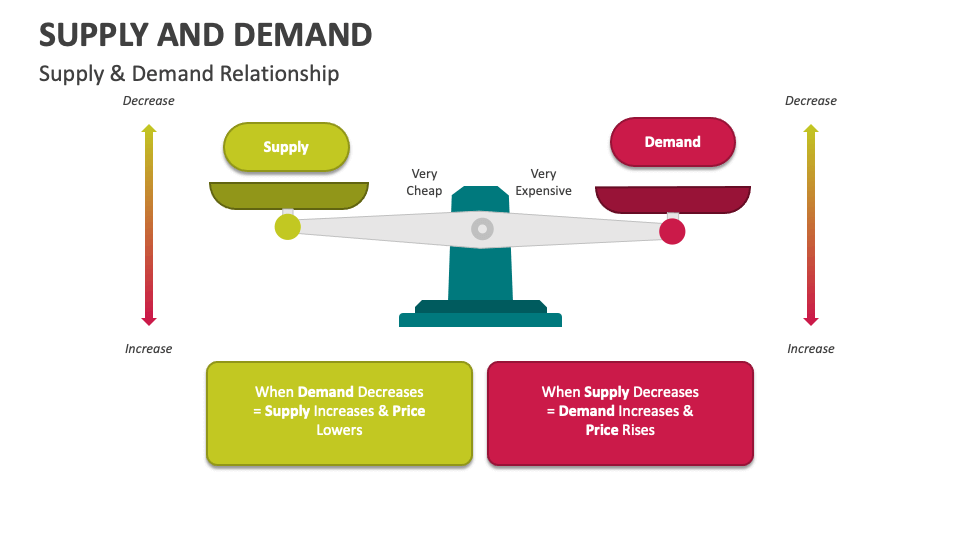 SUPPLY AND DEMAND

Supply & Demand Relationship

Decrease

Increase

Supply

Very Cheap

Very Expensive

Demand

Decrease

Increase

When Demand Decreases = Supply Increases & Price Lowers

When Supply Decreases = Demand Increases & Price Rises